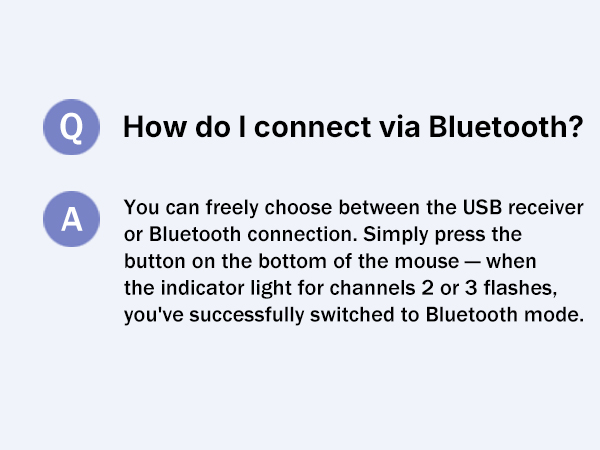 Q

How do I connect via Bluetooth?

A

You can freely choose between the USB receiver or Bluetooth connection. Simply press the button on the bottom of the mouse — when the indicator light for channels 2 or 3 flashes, you've successfully switched to Bluetooth mode.